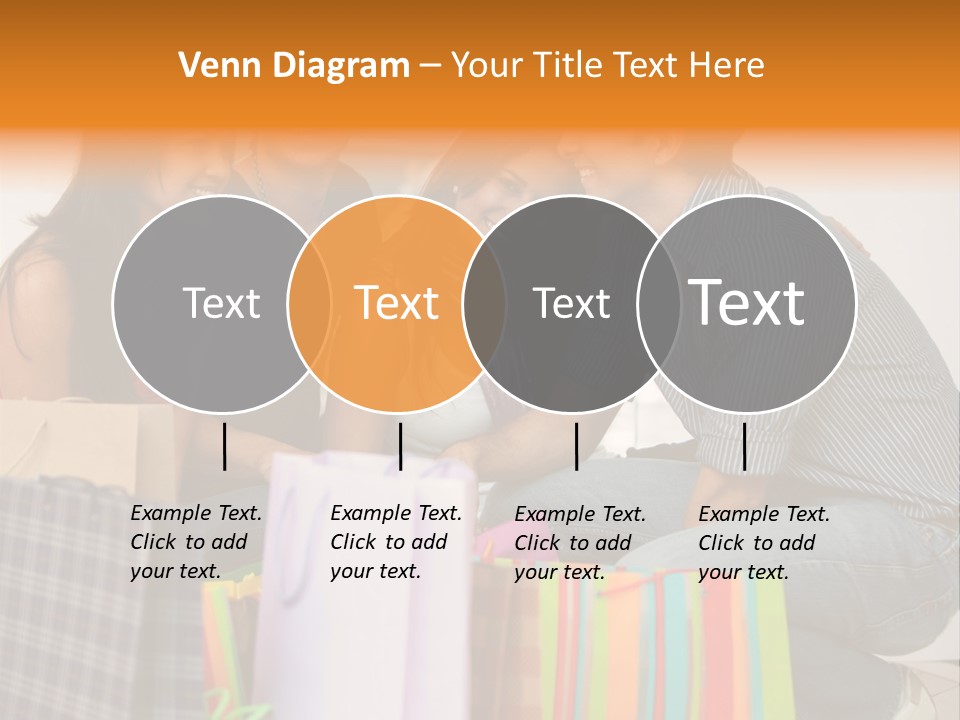 Venn Diagram – Your Title Text Here

Text

Text

Text

Text

Example Text. Click to add your text.

Example Text. Click to add your text.

Example Text. Click to add your text.

Example Text. Click to add your text.